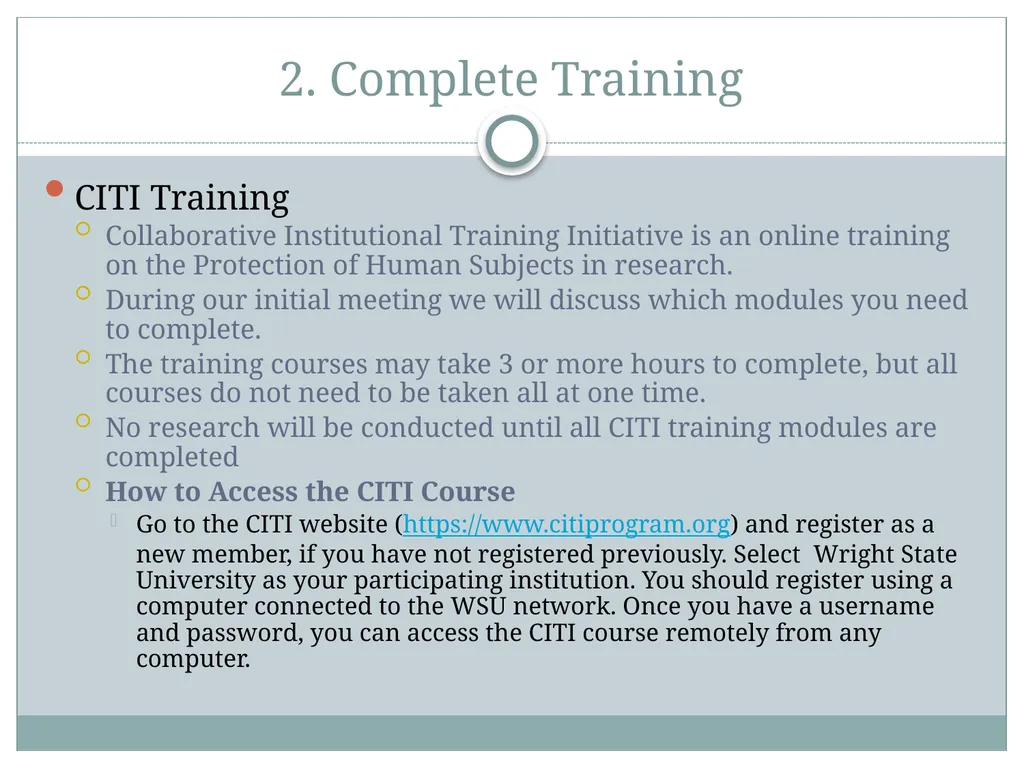 2. Complete Training

CITI Training

Collaborative Institutional Training Initiative is an online training on the Protection of Human Subjects in research.

During our initial meeting we will discuss which modules you need to complete.

The training courses may take 3 or more hours to complete, but all courses do not need to be taken all at one time.

No research will be conducted until all CITI training modules are completed

How to Access the CITI Course

Go to the CITI website (https://www.citiprogram.org) and register as a new member, if you have not registered previously. Select Wright State University as your participating institution. You should register using a computer connected to the WSU network. Once you have a username and password, you can access the CITI course remotely from any computer.